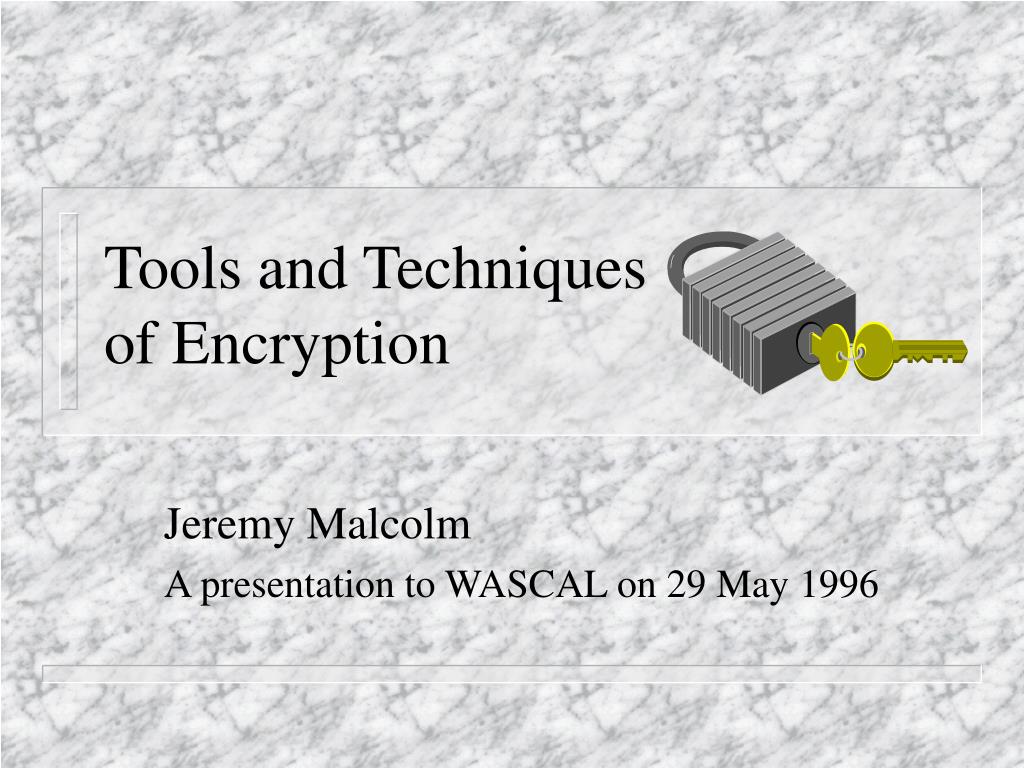 Tools and Techniques of Encryption

Jeremy Malcolm

A presentation to WASCAL on 29 May 1996